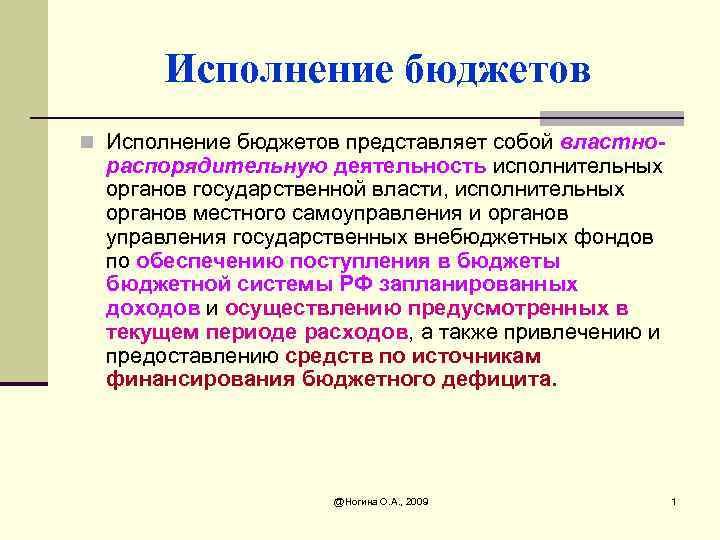 Исполнение бюджетов

Исполнение бюджетов представляет собой властно-распорядительную деятельность исполнительных органов государственной власти, исполнительных органов местного самоуправления и органов управления государственных внебюджетных фондов по обеспечению поступления в бюджеты бюджетной системы РФ запланированных доходов и осуществлению предусмотренных в текущем периоде расходов, а также привлечению и предоставлению средств по источникам финансирования бюджетного дефицита.

@Ногина О.А., 2009

1